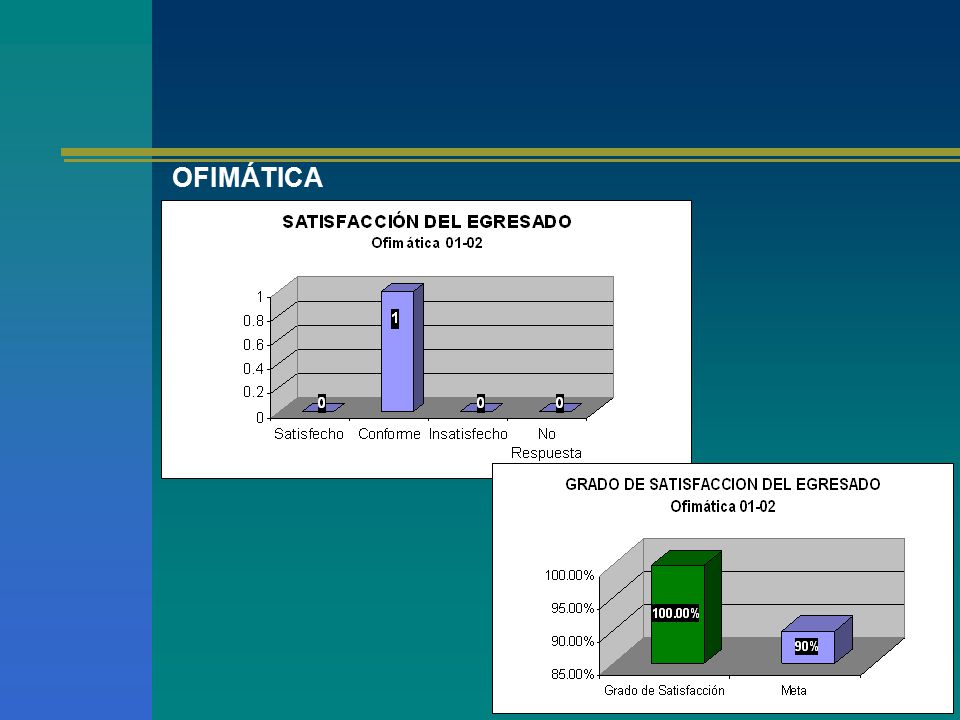 OFIMÁTICA

SATISFACCIÓN DEL EGRESADO
Ofimática 01-02

1
0.8
0.6
0.4
0.2
0

0
1
0
0

Satisfecho
Conforme
Insatisfecho
No Respuesta

GRADO DE SATISFACCION DEL EGRESADO
Ofimática 01-02

100.00%
95.00%
90.00%
85.00%

100.00%
90%

Grado de Satisfacción
Meta